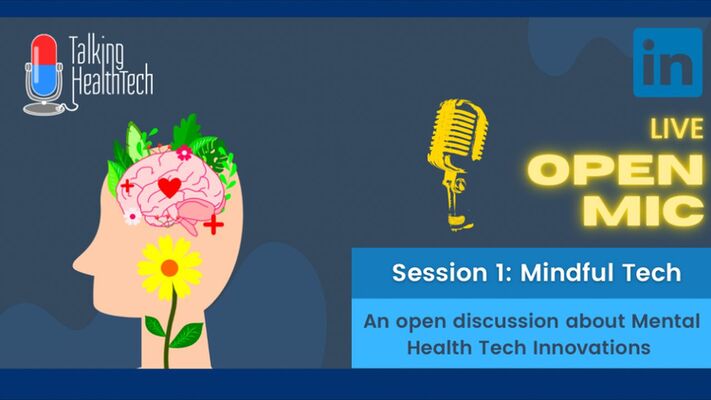 Talking HealthTech

in

LIVE

OPEN MIC

Session 1: Mindful Tech

An open discussion about Mental Health Tech Innovations